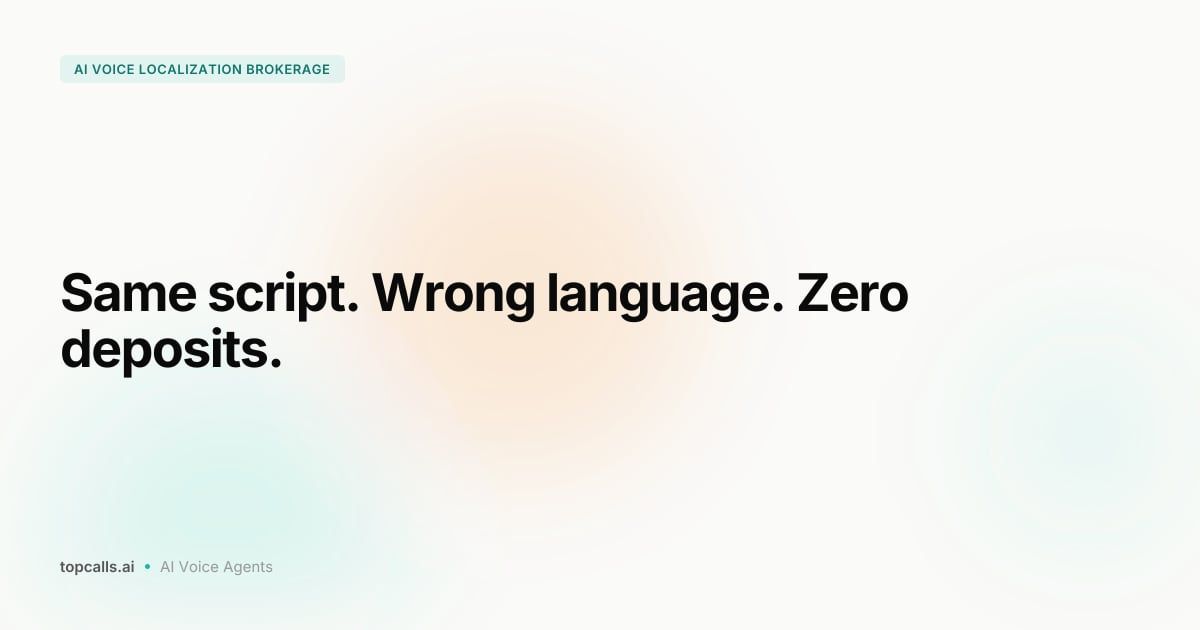 AI VOICE LOCALIZATION BROKERAGE

Same script. Wrong language. Zero deposits.

topcalls.ai • AI Voice Agents